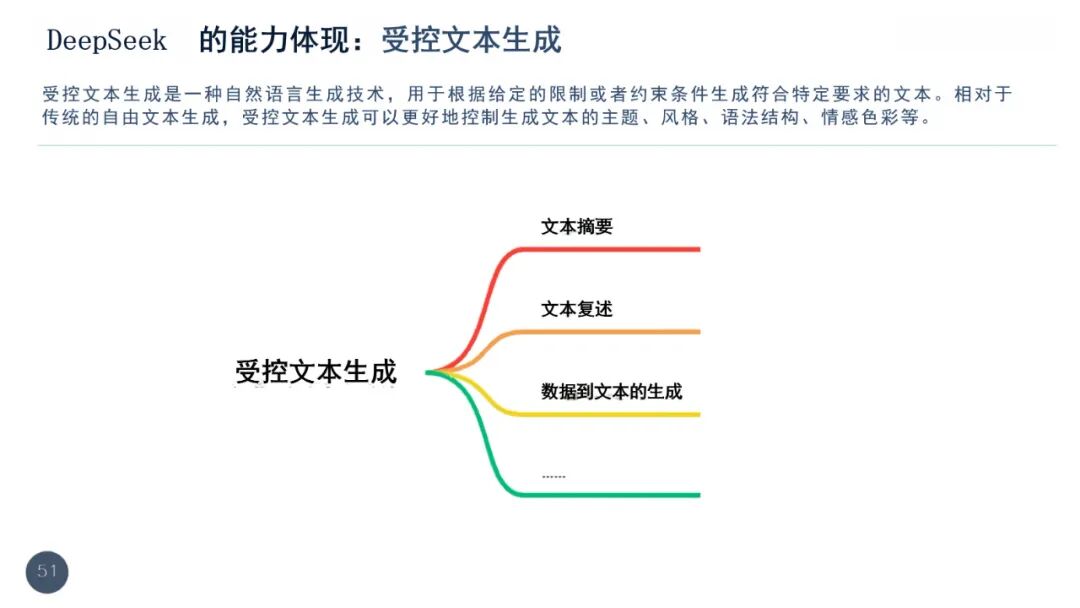 DeepSeek 的能力体现：受控文本生成

受控文本生成是一种自然语言生成技术，用于根据给定的限制或者约束条件生成符合特定要求的文本。相对于传统的自由文本生成，受控文本生成可以更好地控制生成文本的主题、风格、语法结构、情感色彩等。

受控文本生成

文本摘要

文本复述

数据到文本的生成

......

51